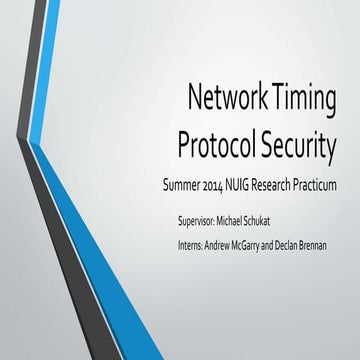 Network Timing Protocol Security

Summer 2014 NUIG Research Practicum

Supervisor: Michael Schukat

Interns: Andrew McGarry and Declan Brennan